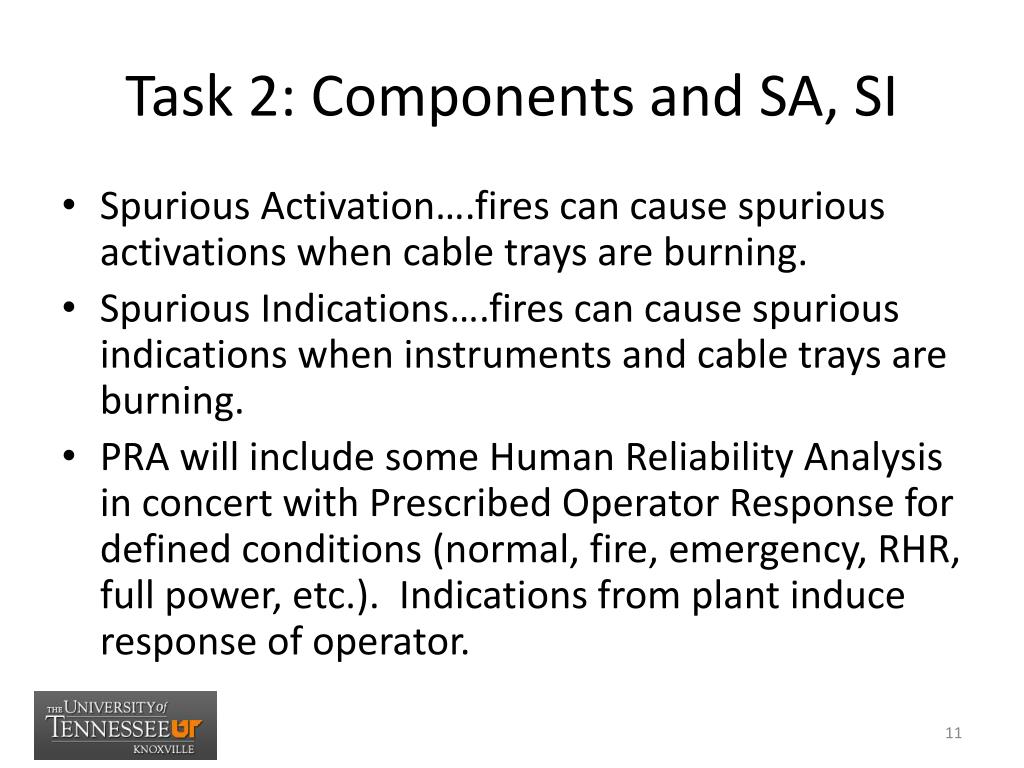 Task 2: Components and SA, SI

• Spurious Activation….fires can cause spurious activations when cable trays are burning.
• Spurious Indications….fires can cause spurious indications when instruments and cable trays are burning.
• PRA will include some Human Reliability Analysis in concert with Prescribed Operator Response for defined conditions (normal, fire, emergency, RHR, full power, etc.). Indications from plant induce response of operator.

THE UNIVERSITY of TENNESSEE UT KNOXVILLE

11